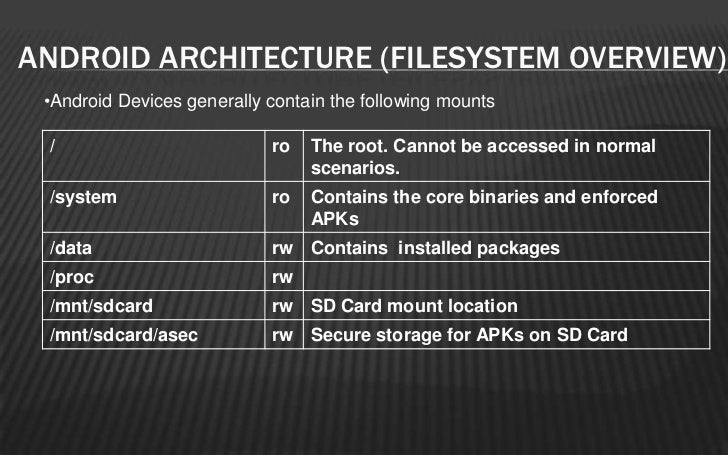 ANDROID ARCHITECTURE (FILESYSTEM OVERVIEW)

•Android Devices generally contain the following mounts

| / | ro | The root. Cannot be accessed in normal scenarios. |
|---|---|---|
| /system | ro | Contains the core binaries and enforced APKs |
| /data | rw | Contains installed packages |
| /proc | rw | |
| /mnt/sdcard | rw | SD Card mount location |
| /mnt/sdcard/asec | rw | Secure storage for APKs on SD Card |